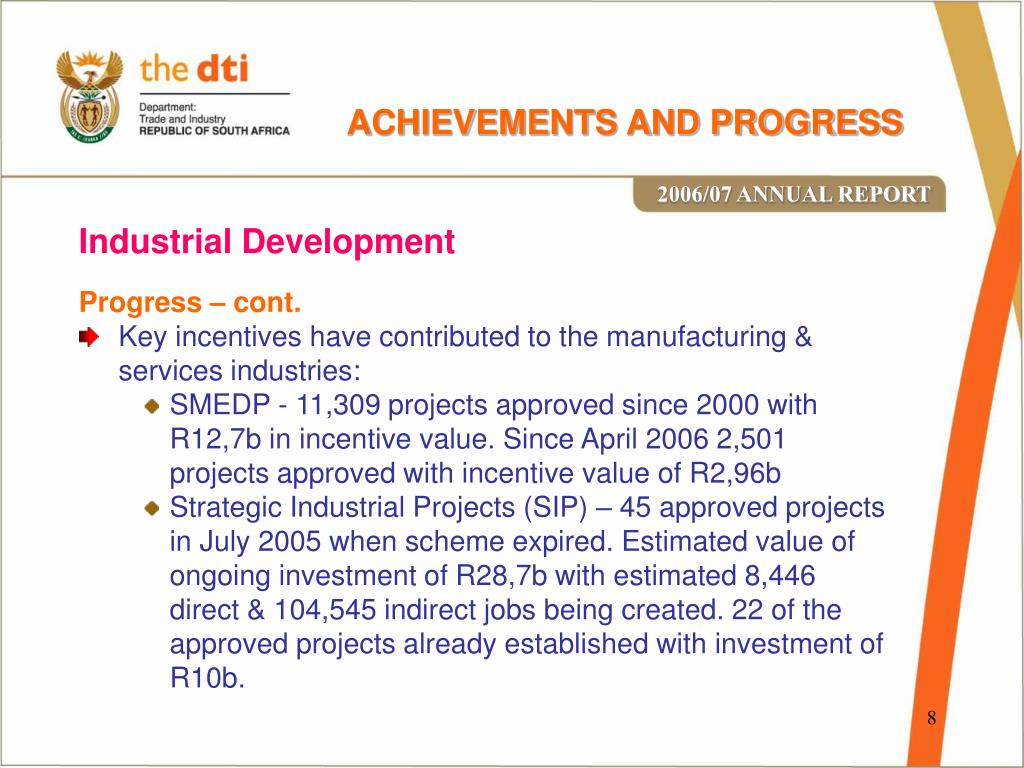 the dti

Department:
Trade and Industry
REPUBLIC OF SOUTH AFRICA

ACHIEVEMENTS AND PROGRESS

2006/07 ANNUAL REPORT

Industrial Development

Progress – cont.

Key incentives have contributed to the manufacturing & services industries:

SMEDP - 11,309 projects approved since 2000 with R12,7b in incentive value. Since April 2006 2,501 projects approved with incentive value of R2,96b

Strategic Industrial Projects (SIP) – 45 approved projects in July 2005 when scheme expired. Estimated value of ongoing investment of R28,7b with estimated 8,446 direct & 104,545 indirect jobs being created. 22 of the approved projects already established with investment of R10b.

8